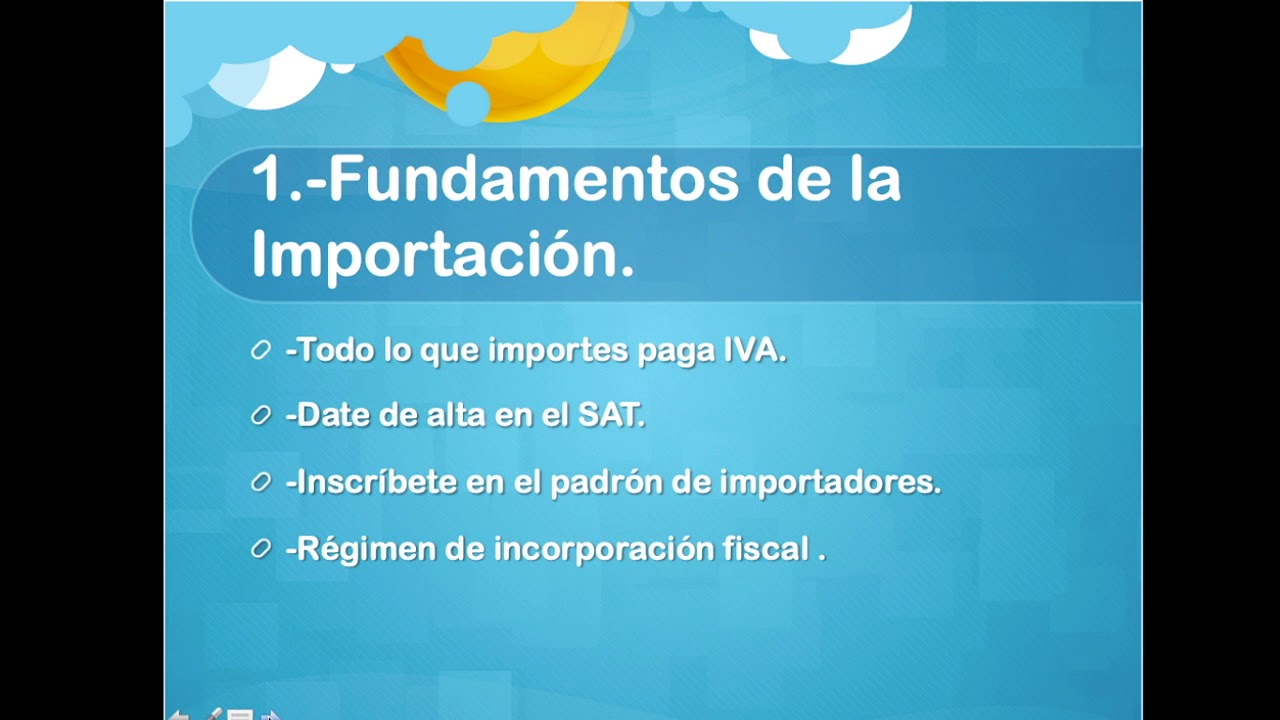 1.-Fundamentos de la Importación.

-Todo lo que importes paga IVA.

-Date de alta en el SAT.

-Inscríbete en el padrón de importadores.

-Régimen de incorporación fiscal .